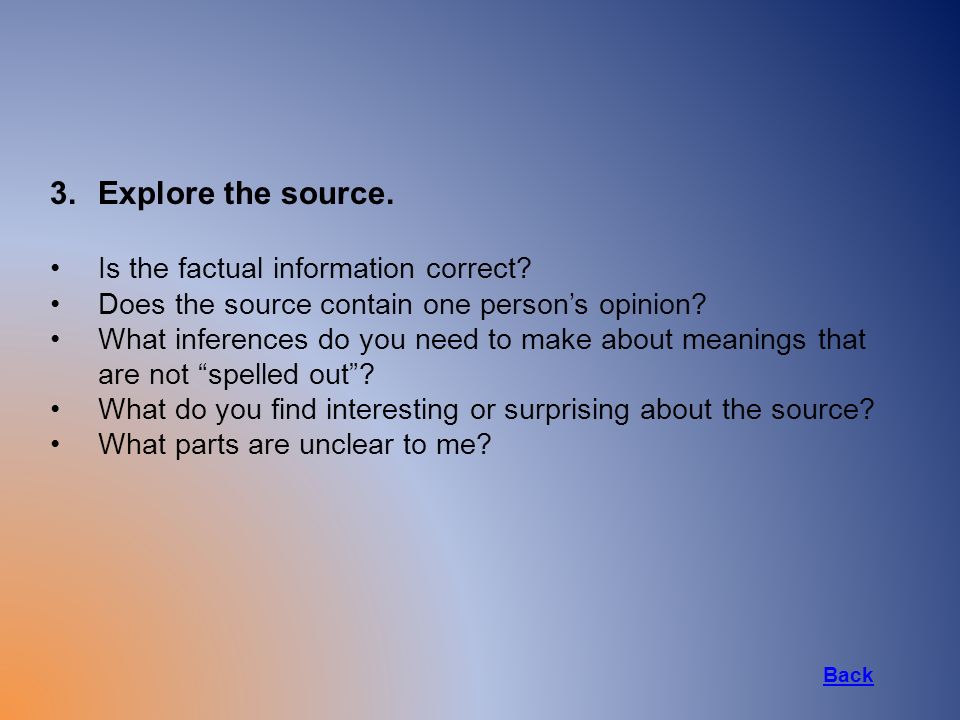 3. Explore the source.

• Is the factual information correct?
• Does the source contain one person’s opinion?
• What inferences do you need to make about meanings that are not “spelled out”?
• What do you find interesting or surprising about the source?
• What parts are unclear to me?

Back